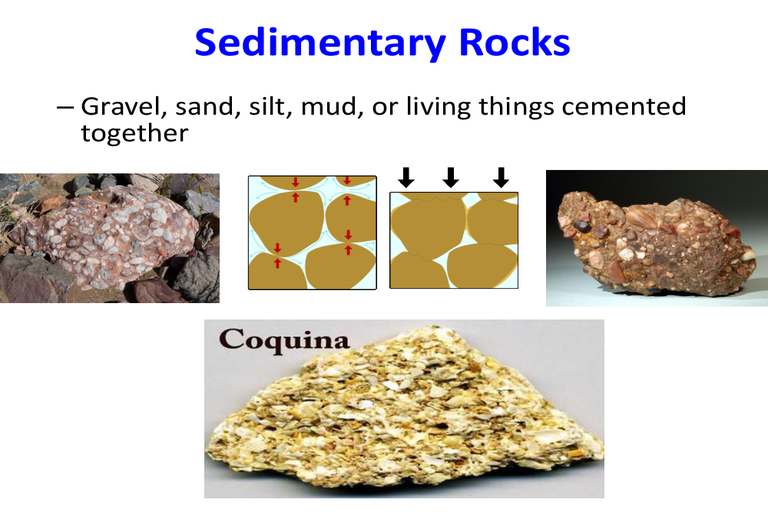 Sedimentary Rocks

– Gravel, sand, silt, mud, or living things cemented together

Coquina